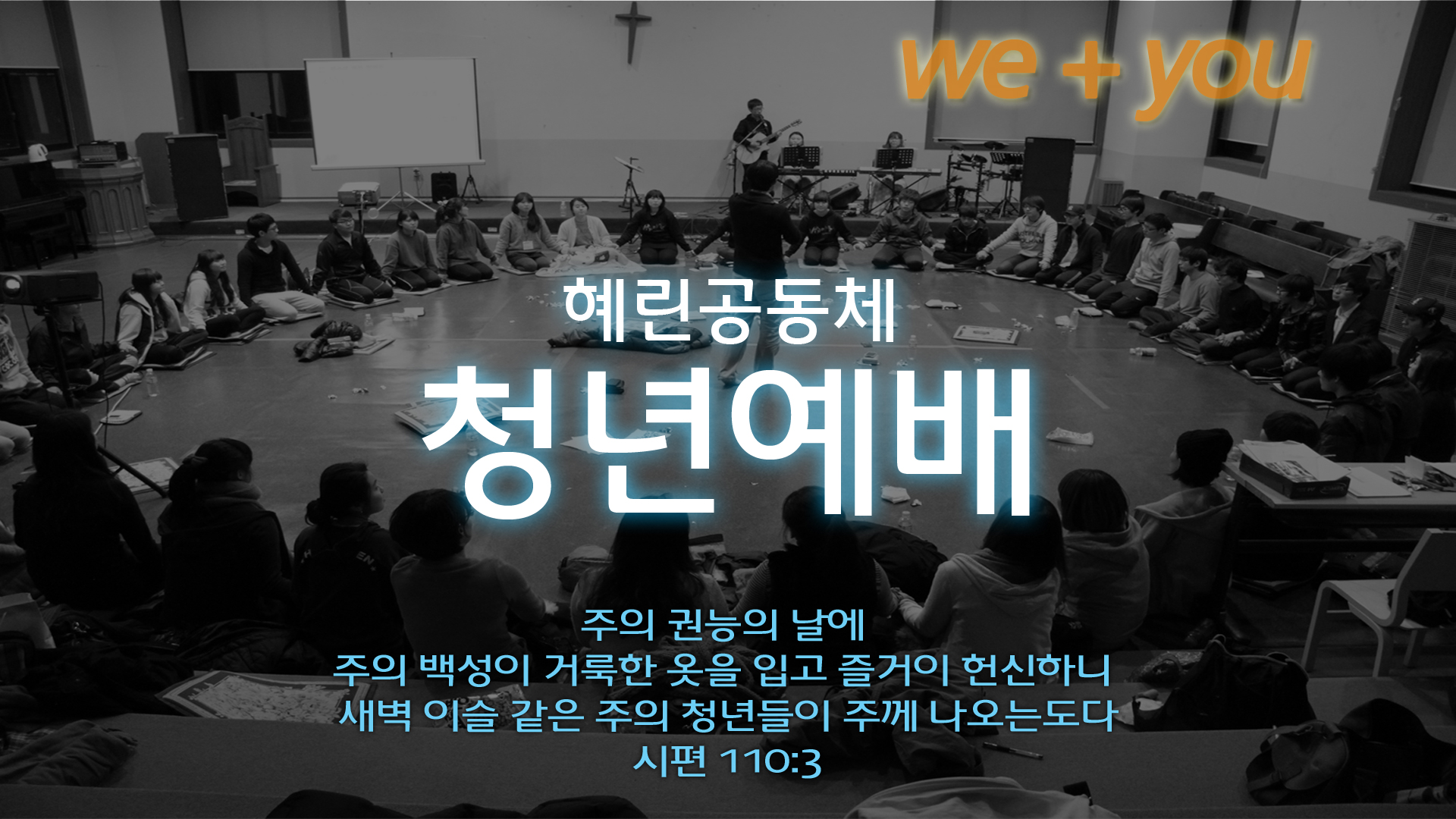 we + you

혜린공동체

청년예배

주의 권능의 날에
주의 백성이 거룩한 옷을 입고 즐거이 헌신하니
새벽 이슬 같은 주의 청년들이 주께 나오는도다
시편 110:3